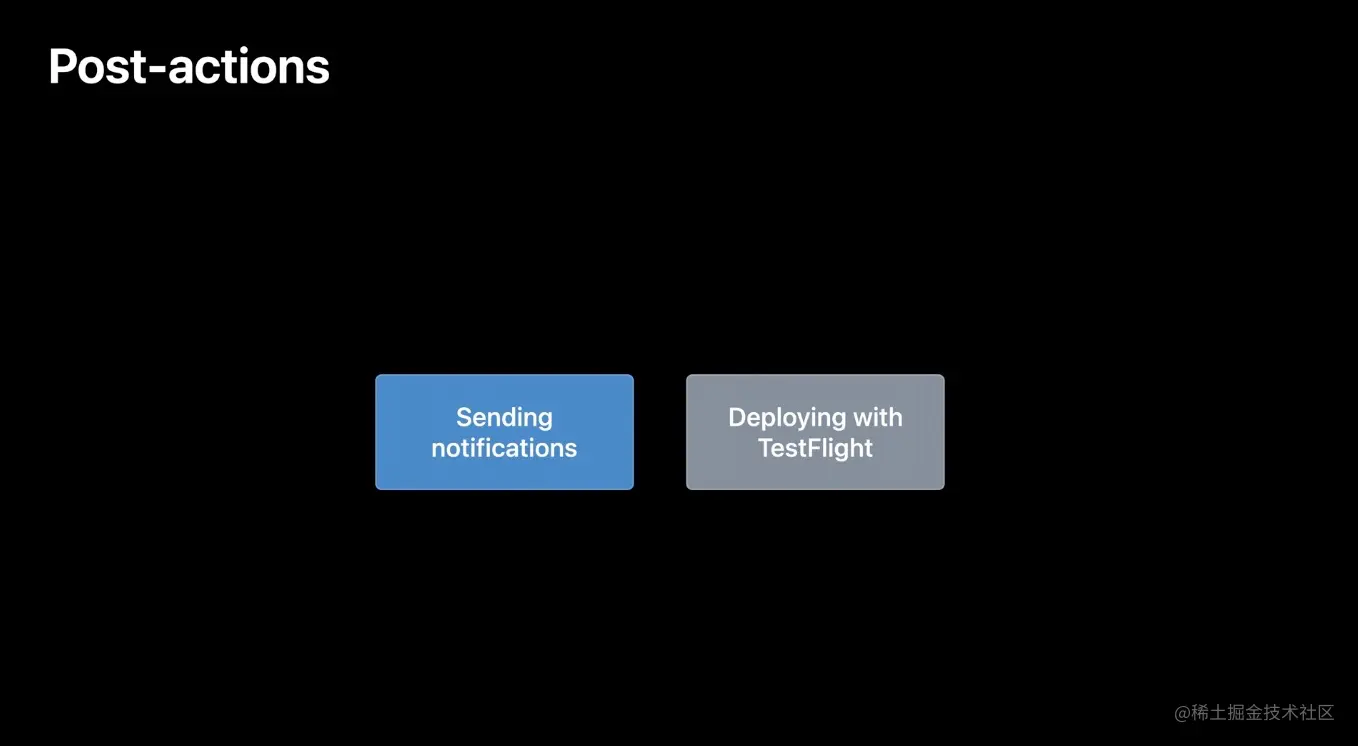 Post-actions

Sending notifications

Deploying with TestFlight

@稀土掘金技术社区